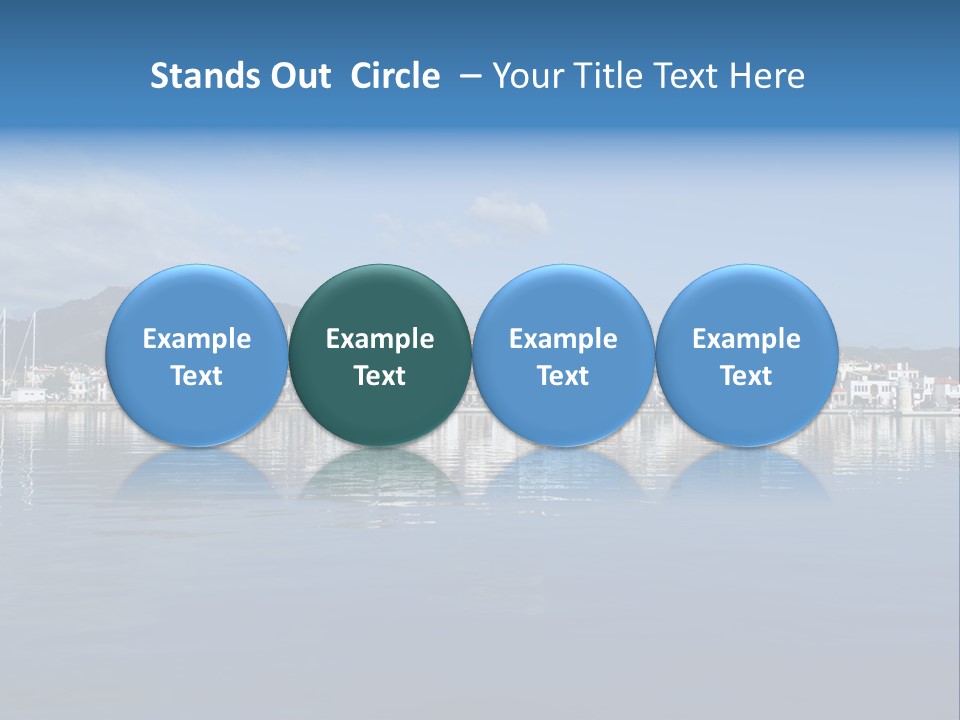 Stands Out Circle – Your Title Text Here

Example Text

Example Text

Example Text

Example Text